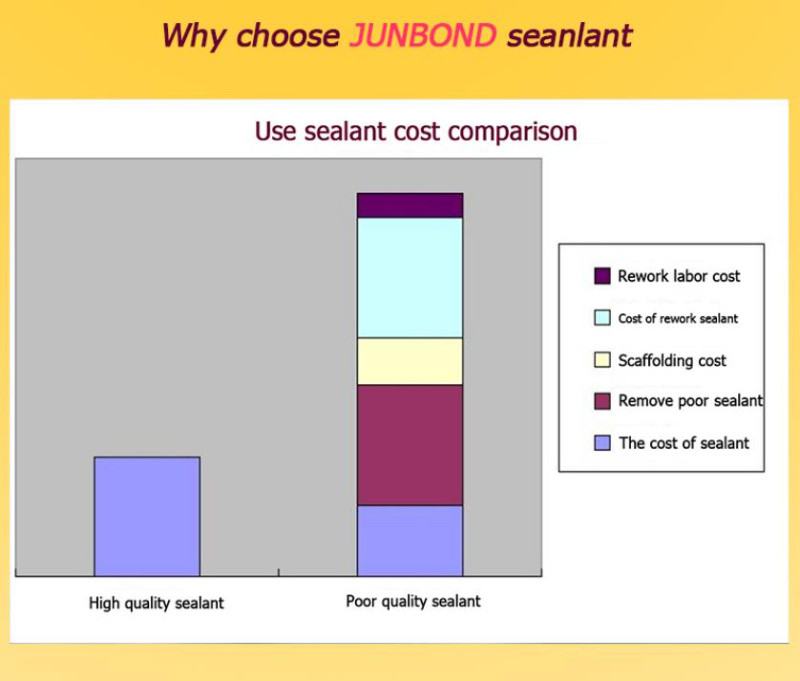 Why choose JUNBOND seanlant

Use sealant cost comparison

Rework labor cost
Cost of rework sealant
Scaffolding cost
Remove poor sealant
The cost of sealant

High quality sealant
Poor quality sealant